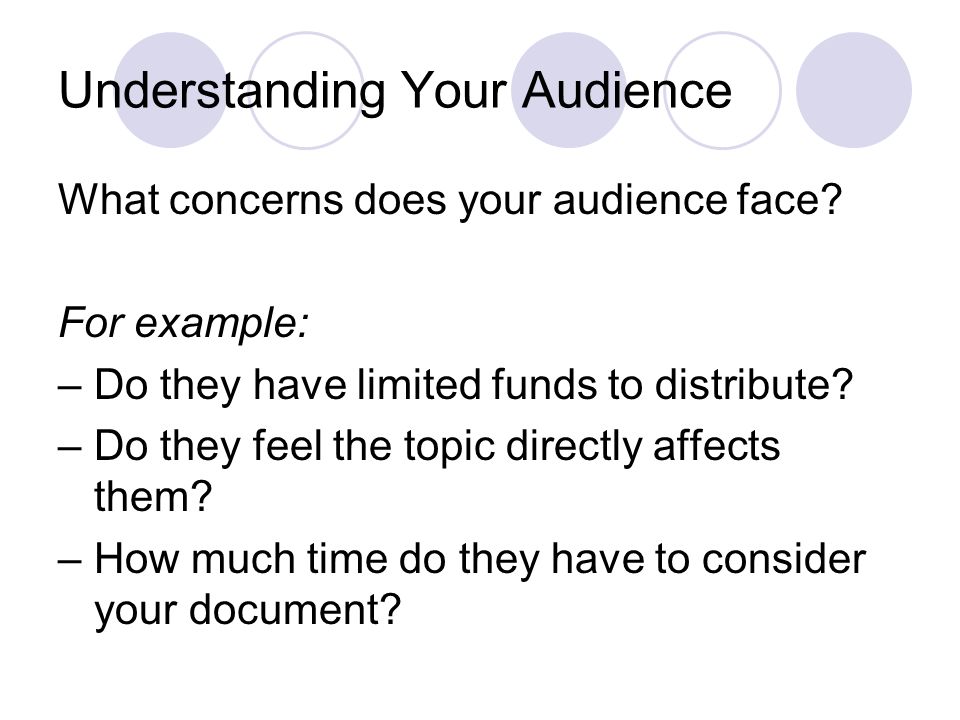 Understanding Your Audience

What concerns does your audience face?

For example:

– Do they have limited funds to distribute?

– Do they feel the topic directly affects them?

– How much time do they have to consider your document?